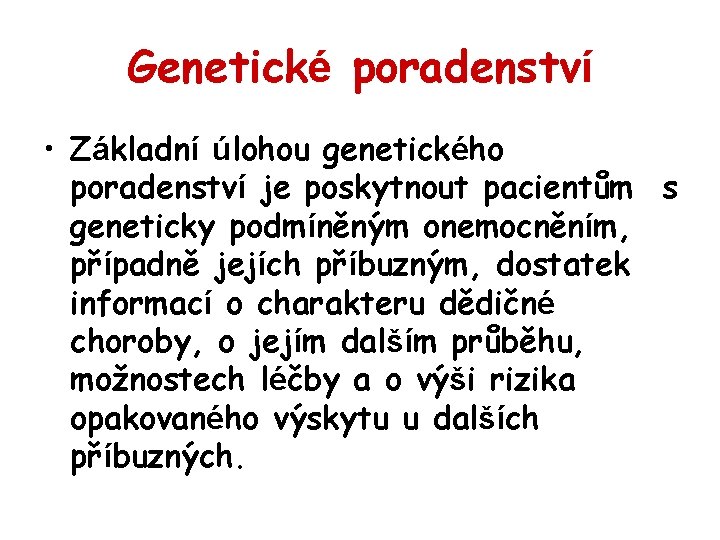 Genetické poradenství

• Základní úlohou genetického poradenství je poskytnout pacientům s geneticky podmíněným onemocněním, případně jejích příbuzným, dostatek informací o charakteru dědičné choroby, o jejím dalším průběhu, možnostech léčby a o výši rizika opakovaného výskytu u dalších příbuzných.